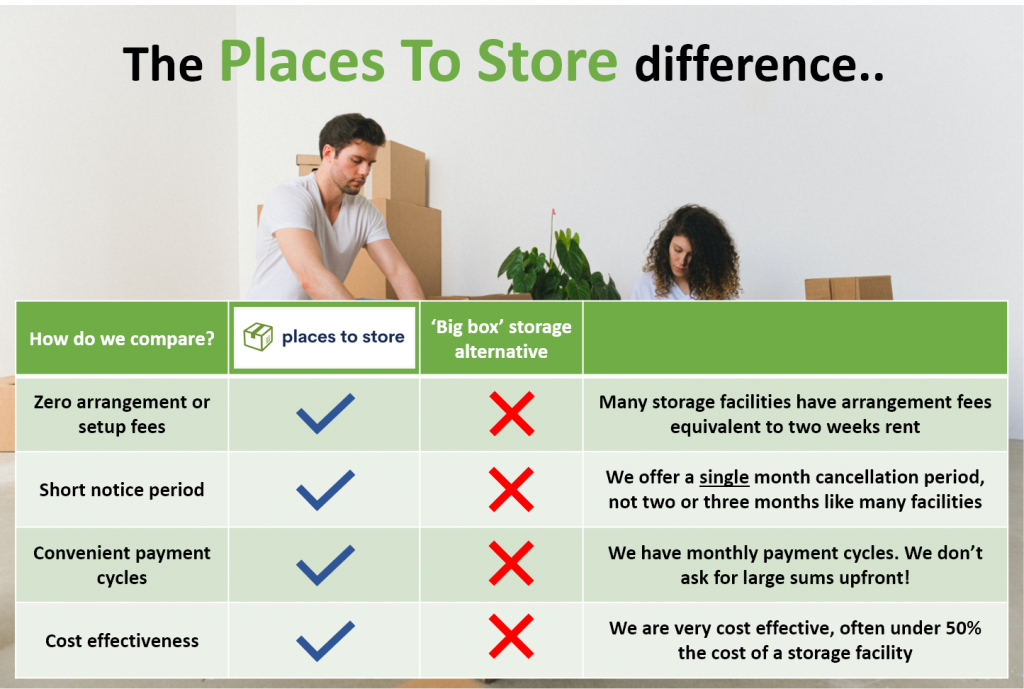 The Places To Store difference..

| How do we compare? | places to store | 'Big box' storage alternative | |
|---|---|---|---|
| Zero arrangement or setup fees | ✓ | ✗ | Many storage facilities have arrangement fees equivalent to two weeks rent |
| Short notice period | ✓ | ✗ | We offer a single month cancellation period, not two or three months like many facilities |
| Convenient payment cycles | ✓ | ✗ | We have monthly payment cycles. We don't ask for large sums upfront! |
| Cost effectiveness | ✓ | ✗ | We are very cost effective, often under 50% the cost of a storage facility |